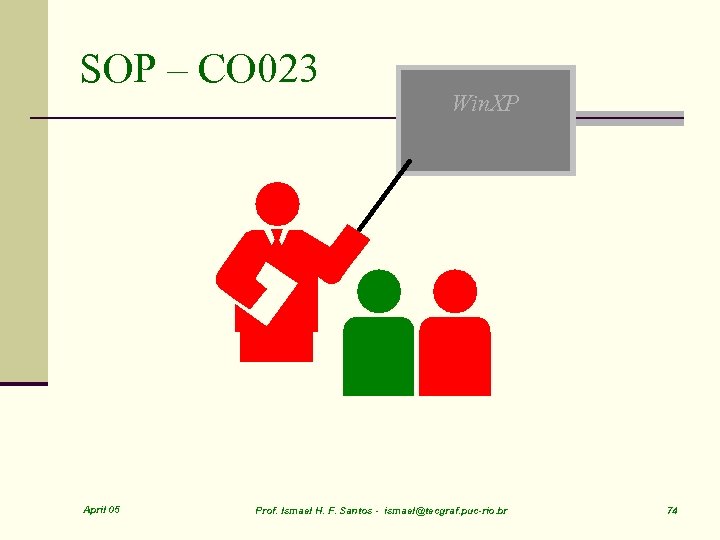 SOP – CO023

WinXP

April 05

Prof. Ismael H. F. Santos - ismael@tecgraf.puc-rio.br

74